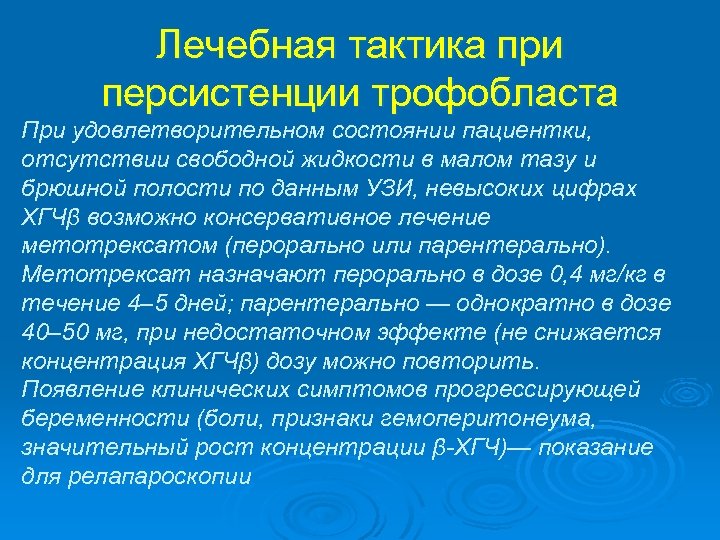 Лечебная тактика при персистенции трофобласта

При удовлетворительном состоянии пациентки, отсутствии свободной жидкости в малом тазу и брюшной полости по данным УЗИ, невысоких цифрах ХГЧβ возможно консервативное лечение метотрексатом (перорально или парентерально). Метотрексат назначают перорально в дозе 0,4 мг/кг в течение 4–5 дней; парентерально — однократно в дозе 40–50 мг, при недостаточном эффекте (не снижается концентрация ХГЧβ) дозу можно повторить.

Появление клинических симптомов прогрессирующей беременности (боли, признаки гемоперитонеума, значительный рост концентрации β-ХГЧ)— показание для релапароскопии